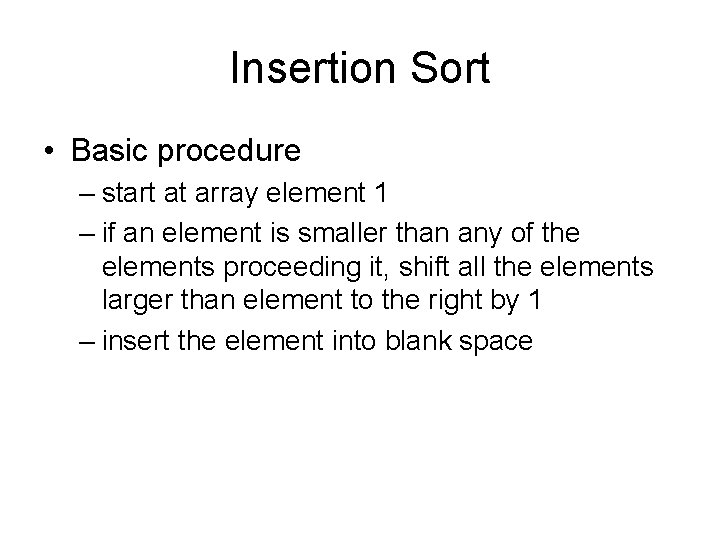 Insertion Sort

• Basic procedure
– start at array element 1
– if an element is smaller than any of the elements proceeding it, shift all the elements larger than element to the right by 1
– insert the element into blank space